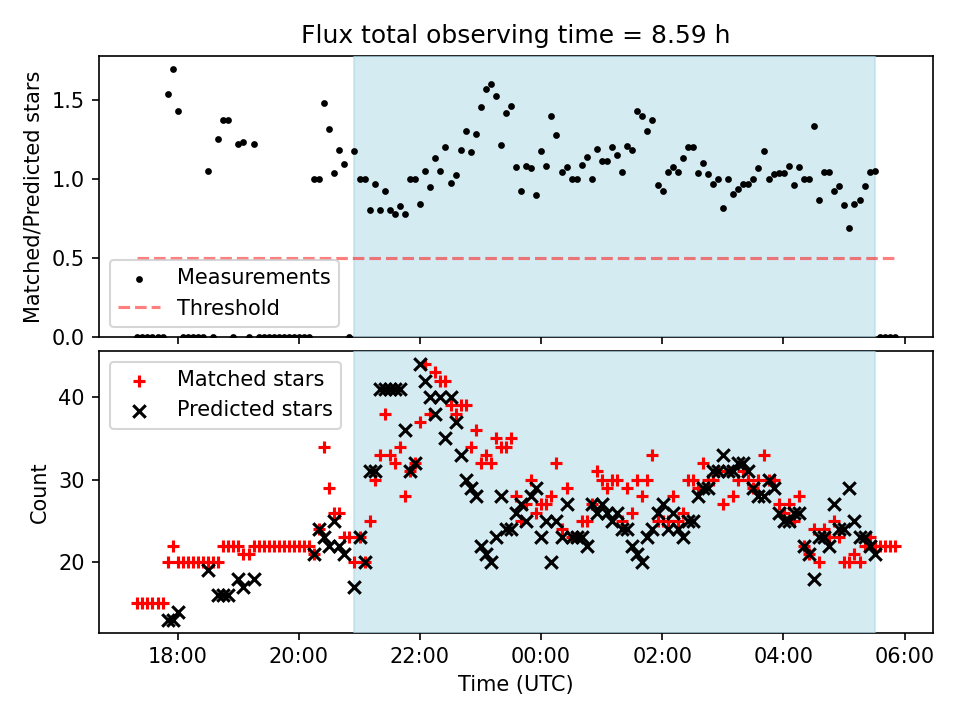 Flux total observing time = 8.59 h

Matched/Predicted stars

1.5
1.0
0.5
0.0

Measurements
Threshold

Matched stars
Predicted stars

Count

40
30
20

18:00
20:00
22:00
00:00
02:00
04:00
06:00

Time (UTC)